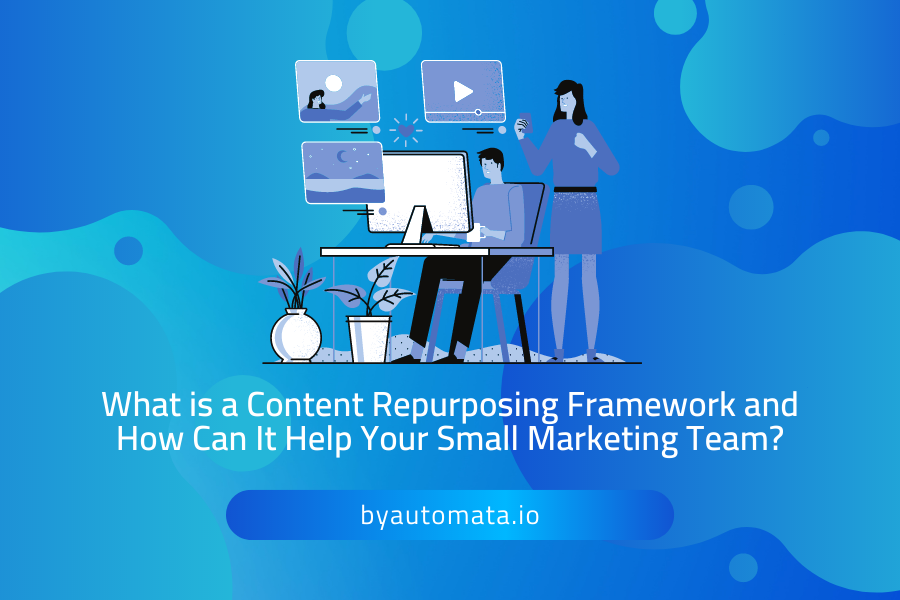 What is a Content Repurposing Framework and How Can It Help Your Small Marketing Team?

byautomata.io